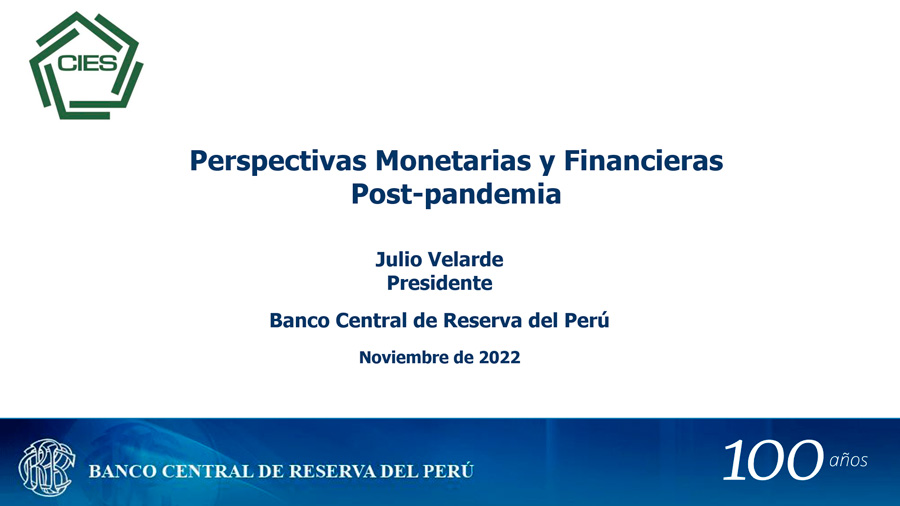 CIES

Perspectivas Monetarias y Financieras Post-pandemia

Julio Velarde
Presidente

Banco Central de Reserva del Perú

Noviembre de 2022

BANCO CENTRAL DE RESERVA DEL PERÚ

100 años